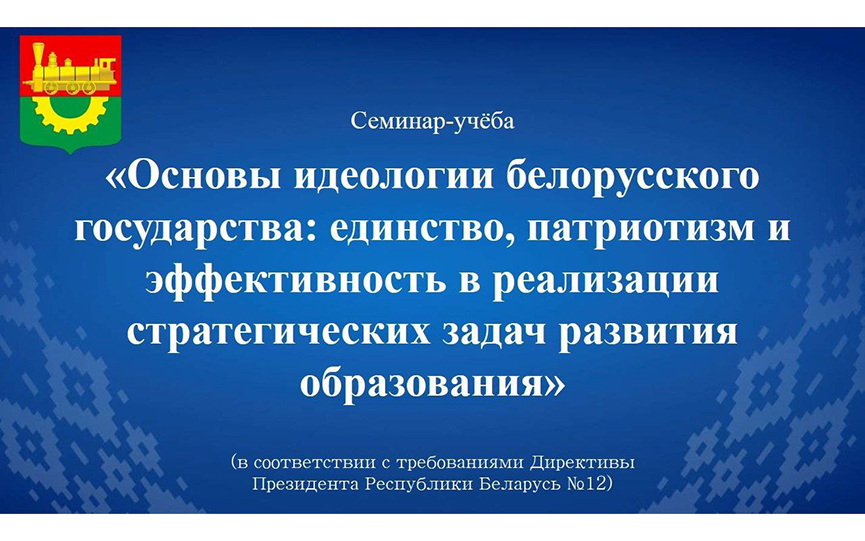 Семинар-учёба

«Основы идеологии белорусского государства: единство, патриотизм и эффективность в реализации стратегических задач развития образования»

(в соответствии с требованиями Директивы Президента Республики Беларусь №12)